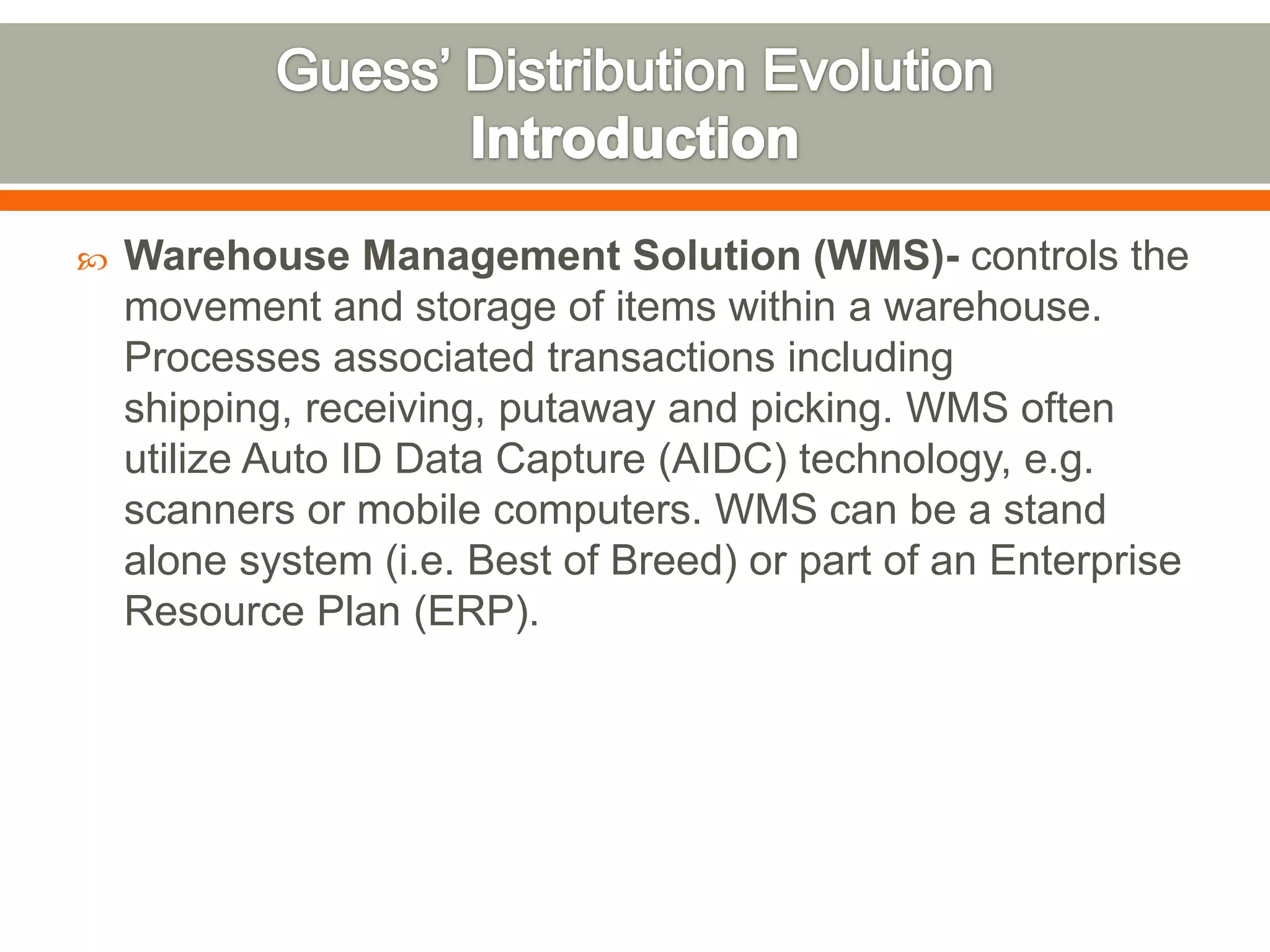 Guess' Distribution Evolution
Introduction

Warehouse Management Solution (WMS)- controls the movement and storage of items within a warehouse. Processes associated transactions including shipping, receiving, putaway and picking. WMS often utilize Auto ID Data Capture (AIDC) technology, e.g. scanners or mobile computers. WMS can be a stand alone system (i.e. Best of Breed) or part of an Enterprise Resource Plan (ERP).